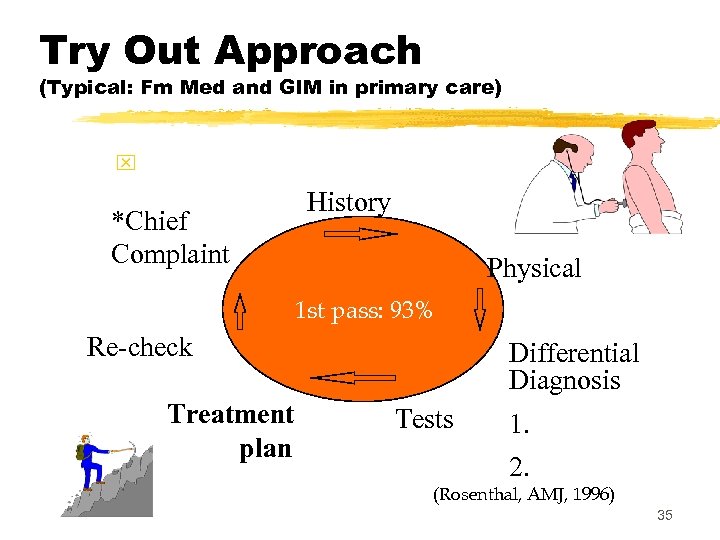 Try Out Approach
(Typical: Fm Med and GIM in primary care)

*Chief Complaint

History

Physical

1st pass: 93%

Re-check

Differential Diagnosis
1.
2.

Treatment plan

Tests

(Rosenthal, AMJ, 1996)

35